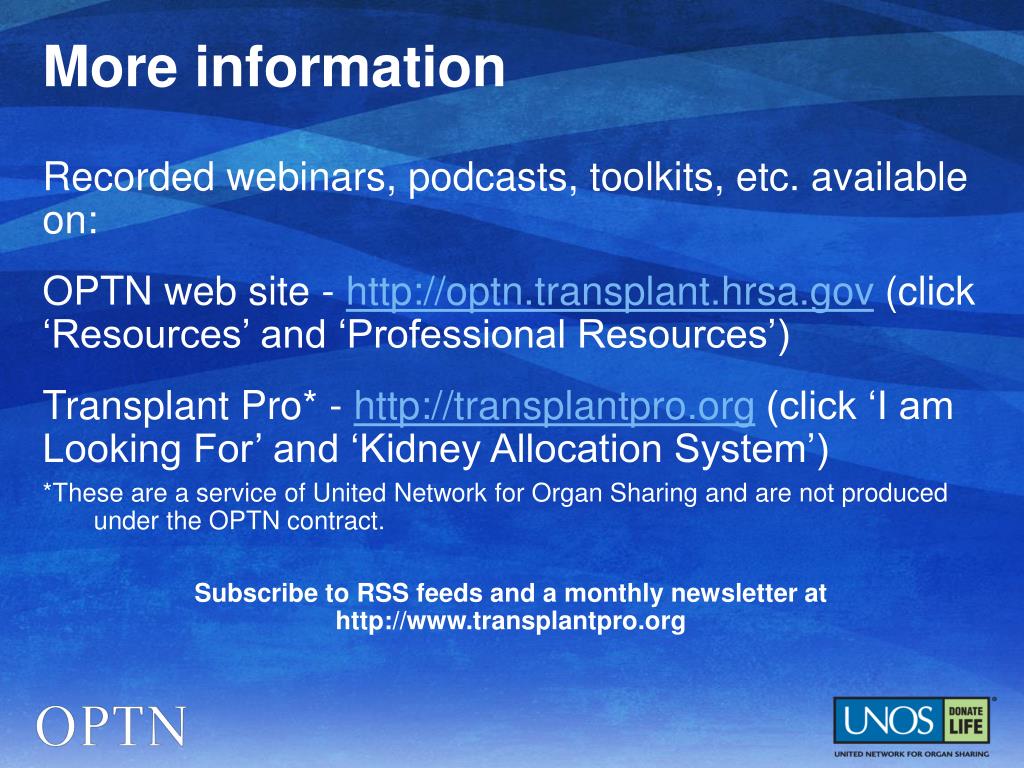 More information

Recorded webinars, podcasts, toolkits, etc. available on:

OPTN web site - http://optn.transplant.hrsa.gov (click ‘Resources’ and ‘Professional Resources’)

Transplant Pro* - http://transplantpro.org (click ‘I am Looking For’ and ‘Kidney Allocation System’)

*These are a service of United Network for Organ Sharing and are not produced under the OPTN contract.

Subscribe to RSS feeds and a monthly newsletter at http://www.transplantpro.org

OPTN

UNOS DONATE LIFE
UNITED NETWORK FOR ORGAN SHARING